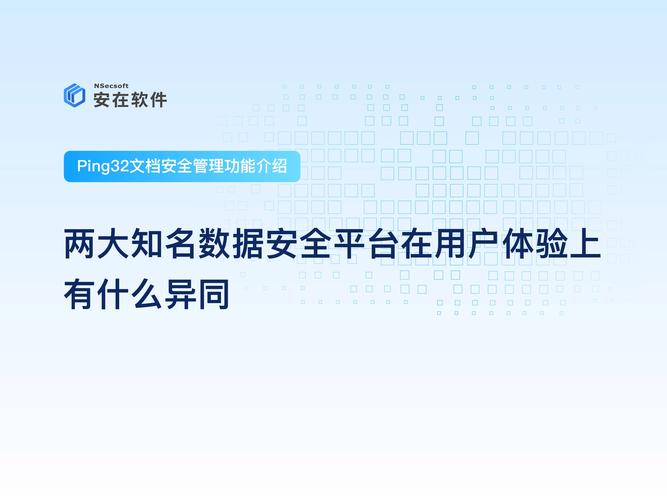 NSecsoft
安在软件

Ping32文档安全管理功能介绍

两大知名数据安全平台在用户体验上有什么异同